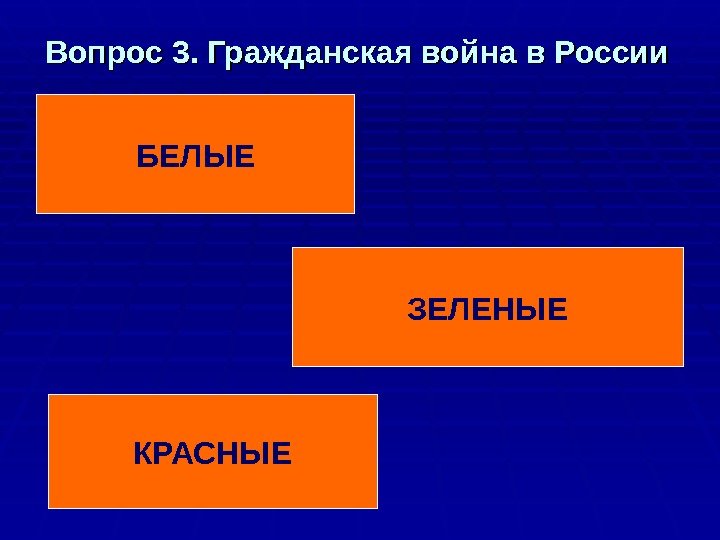 Вопрос 3. Гражданская война в России

БЕЛЫЕ

ЗЕЛЕНЫЕ

КРАСНЫЕ